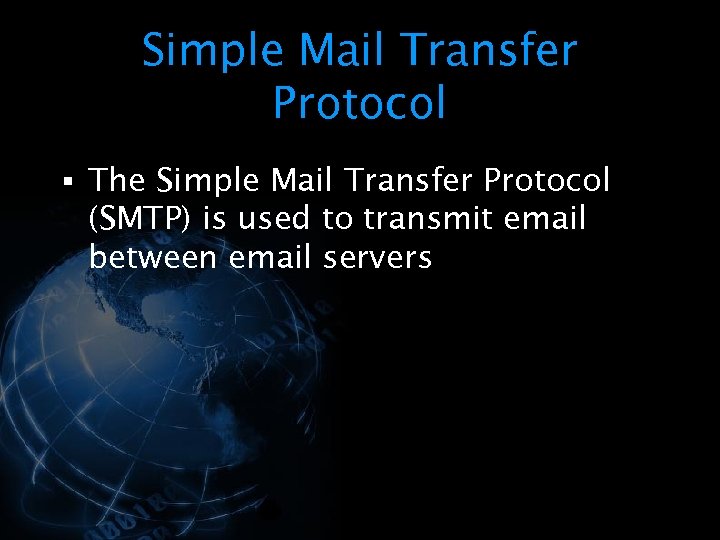 Simple Mail Transfer Protocol

▪ The Simple Mail Transfer Protocol (SMTP) is used to transmit email between email servers